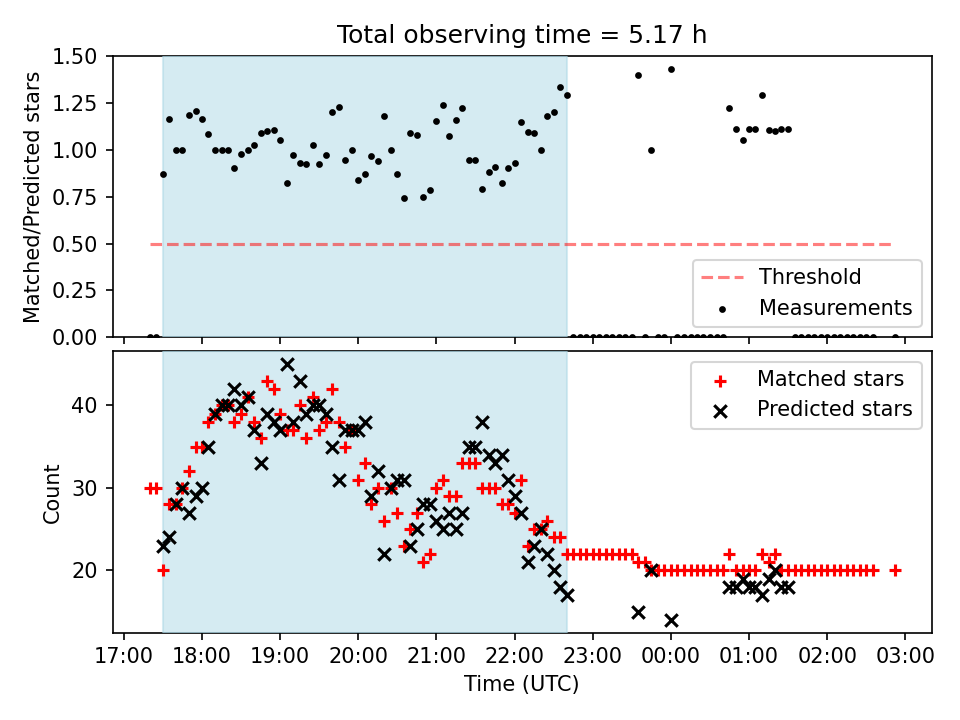 Total observing time = 5.17 h

Matched/Predicted stars

1.50
1.25
1.00
0.75
0.50
0.25
0.00

Threshold
Measurements

Count

40
30
20

Matched stars
Predicted stars

17:00 18:00 19:00 20:00 21:00 22:00 23:00 00:00 01:00 02:00 03:00

Time (UTC)